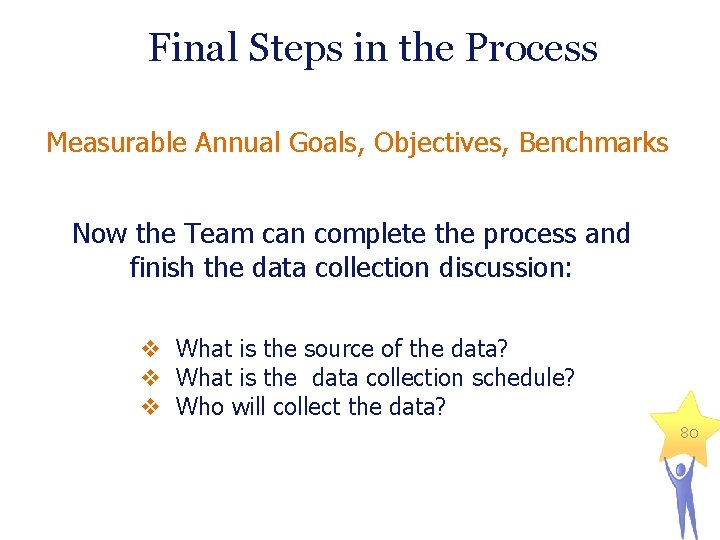 Final Steps in the Process

Measurable Annual Goals, Objectives, Benchmarks

Now the Team can complete the process and finish the data collection discussion:

❖ What is the source of the data?
❖ What is the data collection schedule?
❖ Who will collect the data?

80